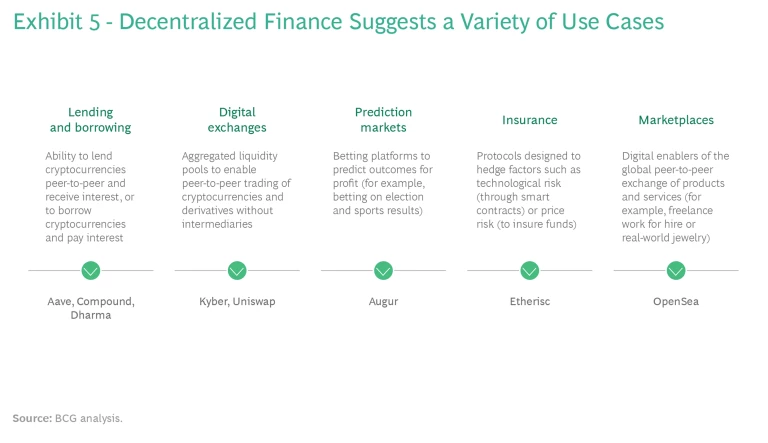 Exhibit 5 - Decentralized Finance Suggests a Variety of Use Cases

Lending and borrowing

Ability to lend cryptocurrencies peer-to-peer and receive interest, or to borrow cryptocurrencies and pay interest

Aave, Compound, Dharma

Digital exchanges

Aggregated liquidity pools to enable peer-to-peer trading of cryptocurrencies and derivatives without intermediaries

Kyber, Uniswap

Prediction markets

Betting platforms to predict outcomes for profit (for example, betting on election and sports results)

Augur

Insurance

Protocols designed to hedge factors such as technological risk (through smart contracts) or price risk (to insure funds)

Etherisc

Marketplaces

Digital enablers of the global peer-to-peer exchange of products and services (for example, freelance work for hire or real-world jewelry)

OpenSea

Source: BCG analysis.